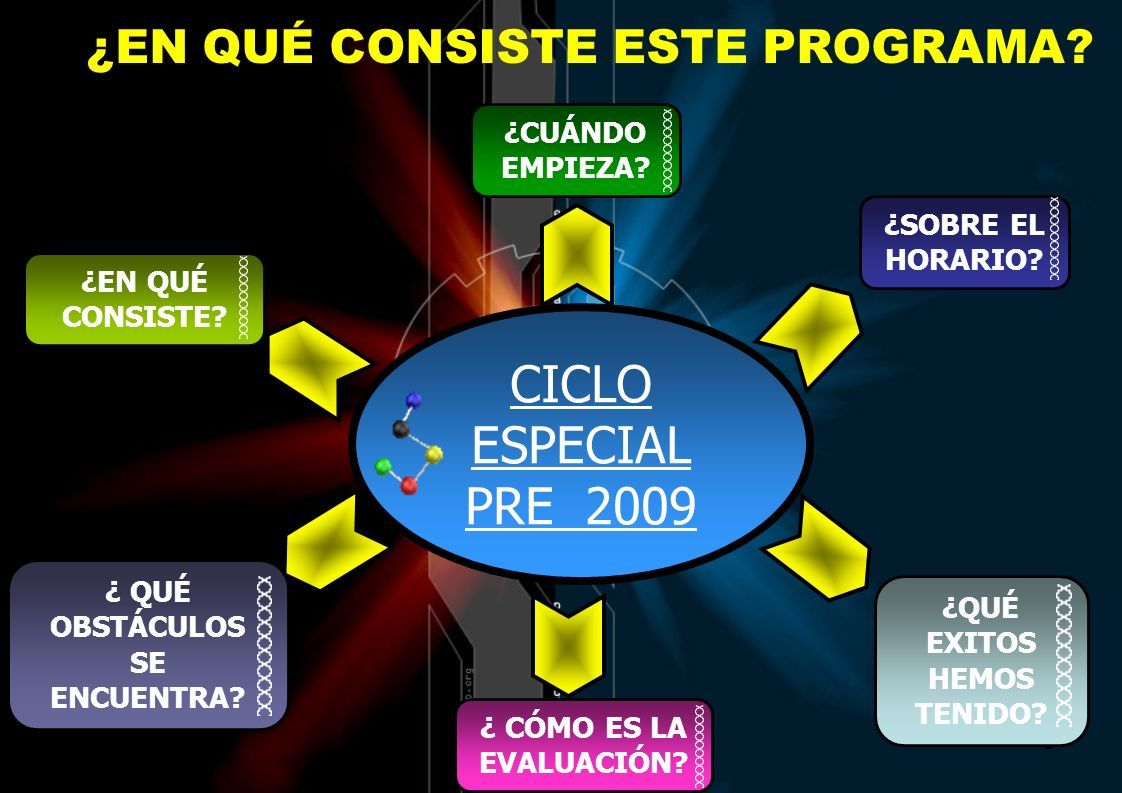 ¿EN QUÉ CONSISTE ESTE PROGRAMA?

¿CUÁNDO EMPIEZA?

¿SOBRE EL HORARIO?

¿EN QUÉ CONSISTE?

CICLO ESPECIAL PRE 2009

¿ QUÉ OBSTÁCULOS SE ENCUENTRA?

¿QUÉ EXITOS HEMOS TENIDO?

¿ CÓMO ES LA EVALUACIÓN?